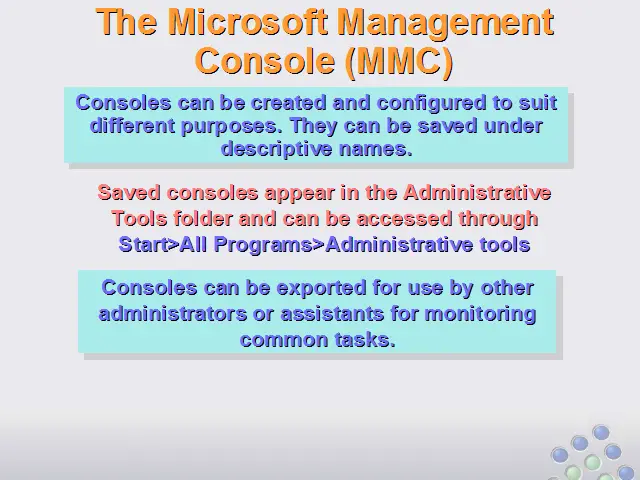 The Microsoft Management Console (MMC)

Consoles can be created and configured to suit different purposes. They can be saved under descriptive names.

Saved consoles appear in the Administrative Tools folder and can be accessed through Start>All Programs>Administrative tools

Consoles can be exported for use by other administrators or assistants for monitoring common tasks.